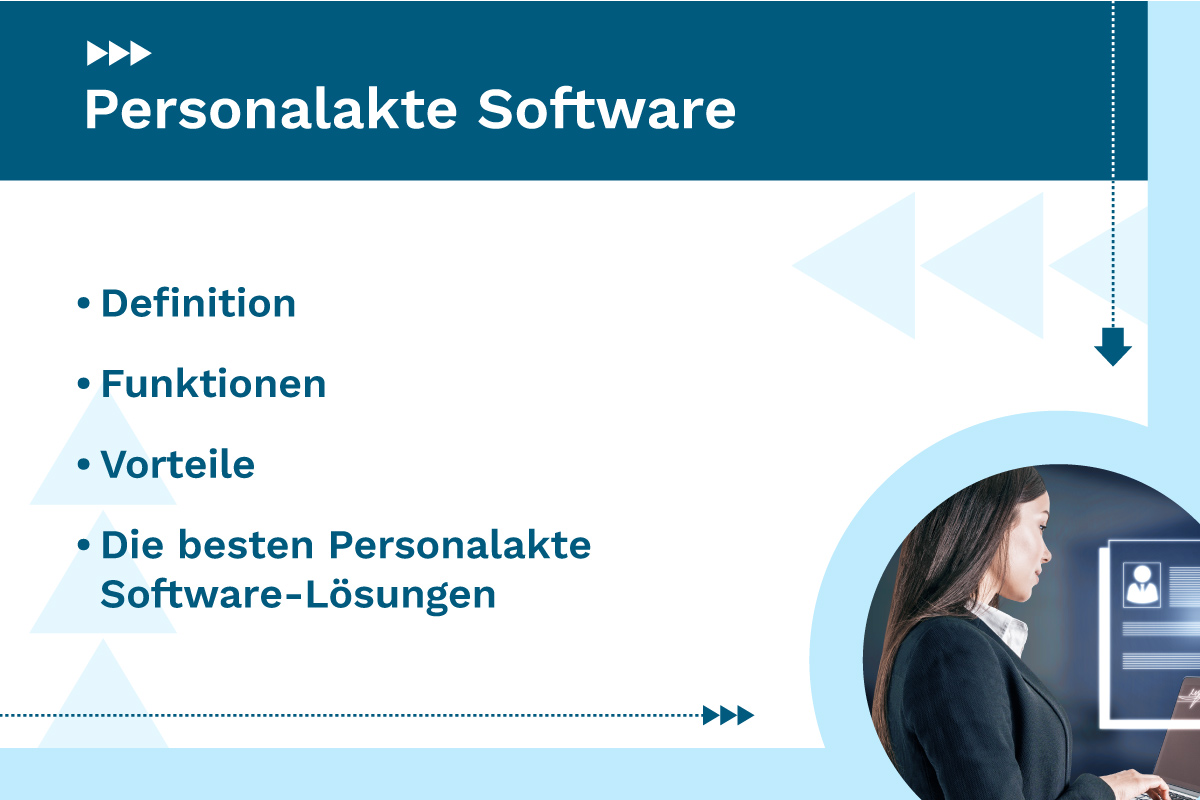 Personalakte Software

• Definition

• Funktionen

• Vorteile

• Die besten Personalakte Software-Lösungen